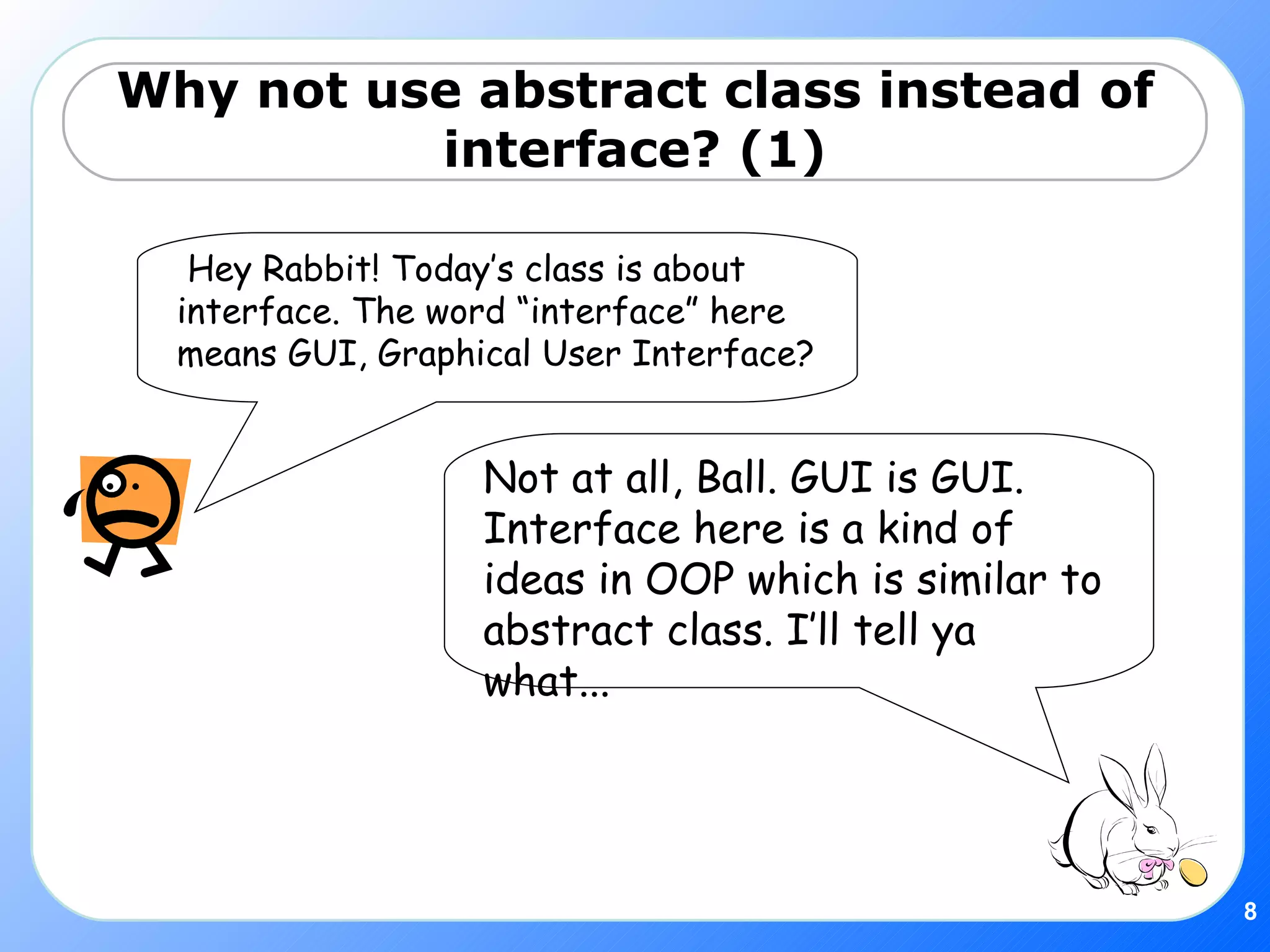 Why not use abstract class instead of interface? (1)

Hey Rabbit! Today's class is about interface. The word "interface" here means GUI, Graphical User Interface?

Not at all, Ball. GUI is GUI. Interface here is a kind of ideas in OOP which is similar to abstract class. I'll tell ya what...

8